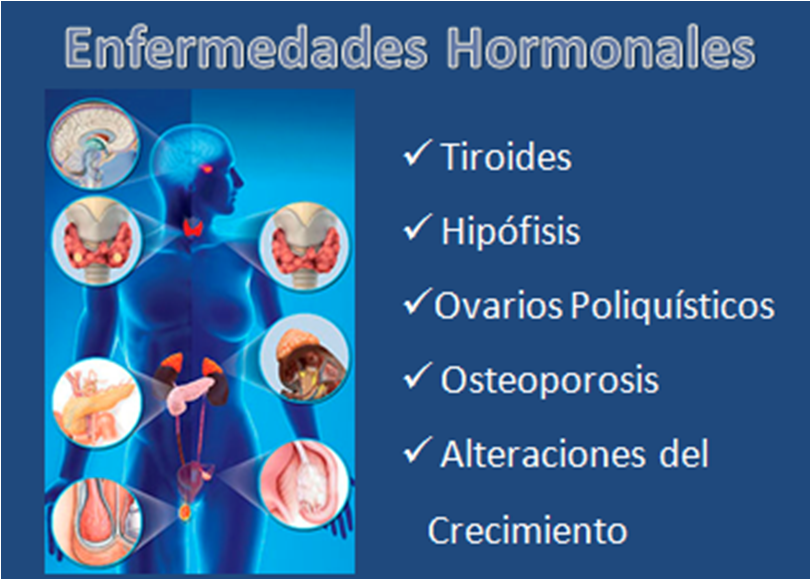 Enfermedades Hormonales

✓ Tiroides

✓ Hipófisis

✓ Ovarios Poliquísticos

✓ Osteoporosis

✓ Alteraciones del Crecimiento